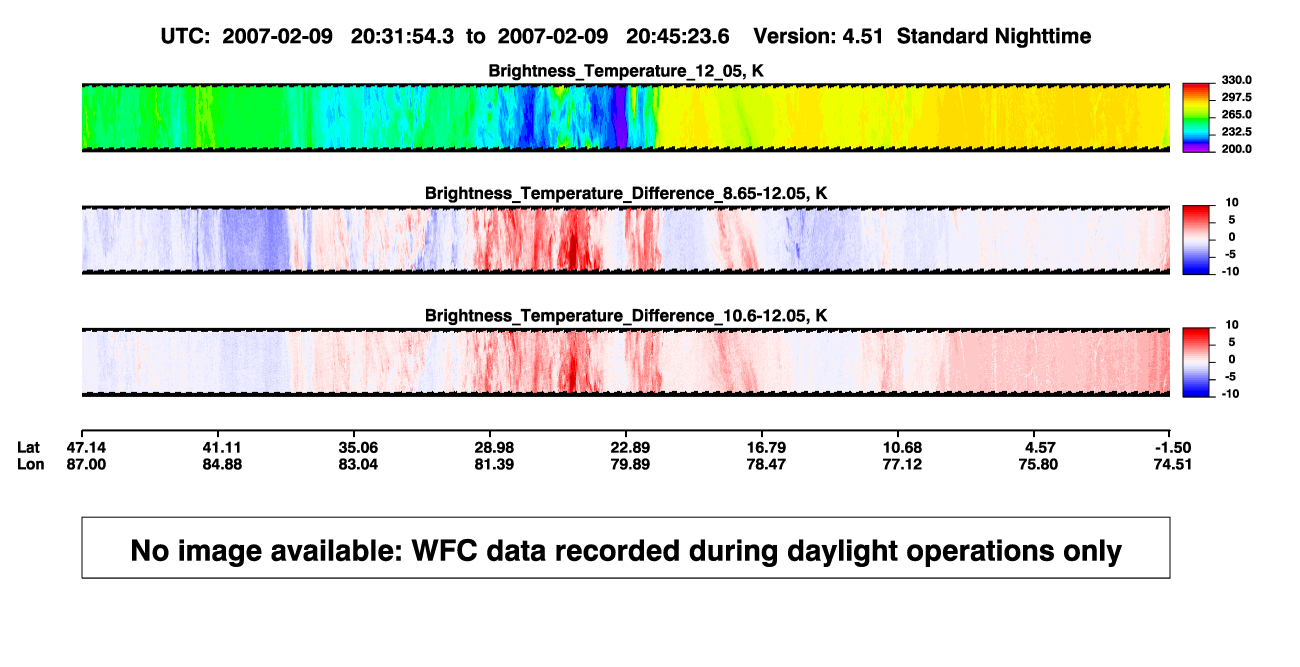 UTC: 2007-02-09 20:31:54.3 to 2007-02-09 20:45:23.6 Version: 4.51 Standard Nighttime

Brightness_Temperature_12_05, K

330.0
297.5
265.0
232.5
200.0

Brightness_Temperature_Difference_8.65-12.05, K

10
5
0
-5
-10

Brightness_Temperature_Difference_10.6-12.05, K

10
5
0
-5
-10

| Lat | 47.14 | 41.11 | 35.06 | 28.98 | 22.89 | 16.79 | 10.68 | 4.57 | -1.50 |
|---|---|---|---|---|---|---|---|---|---|
| Lon | 87.00 | 84.88 | 83.04 | 81.39 | 79.89 | 78.47 | 77.12 | 75.80 | 74.51 |

No image available: WFC data recorded during daylight operations only